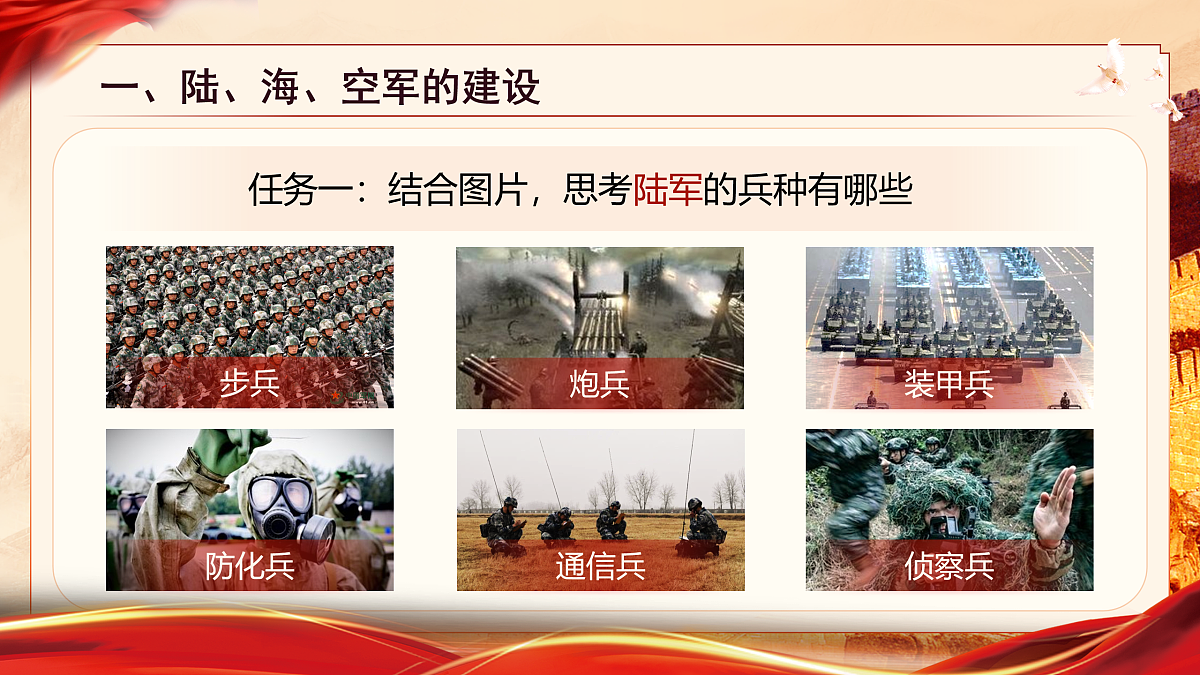 一、陆、海、空军的建设

任务一：结合图片，思考陆军的兵种有哪些

步兵

炮兵

装甲兵

防化兵

通信兵

侦察兵